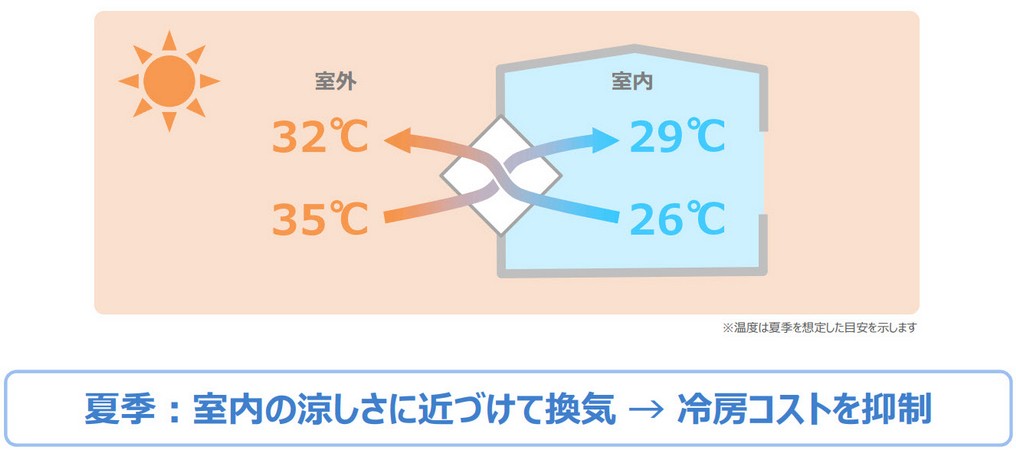 室外

32℃

35℃

室内

29℃

26℃

※温度は夏季を想定した目安を示します

夏季：室内の涼しさに近づけて換気 → 冷房コストを抑制